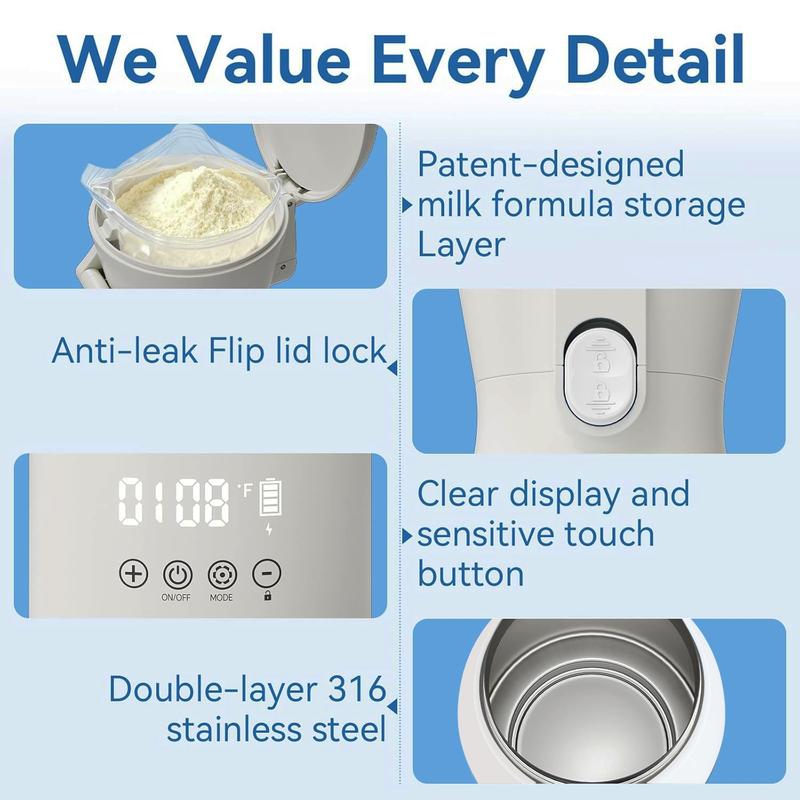 We Value Every Detail

Patent-designed milk formula storage Layer

Anti-leak Flip lid lock

0108 °F

ON/OFF MODE

Clear display and sensitive touch button

Double-layer 316 stainless steel